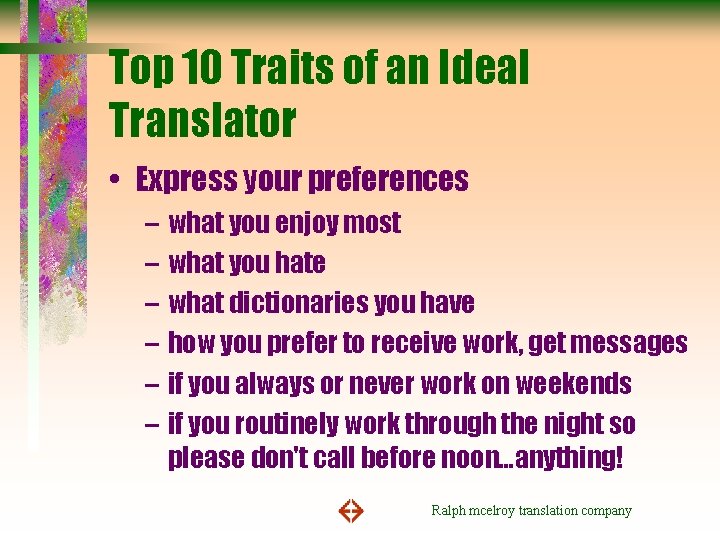 Top 10 Traits of an Ideal Translator

• Express your preferences
– what you enjoy most
– what you hate
– what dictionaries you have
– how you prefer to receive work, get messages
– if you always or never work on weekends
– if you routinely work through the night so please don't call before noon...anything!

Ralph mcelroy translation company